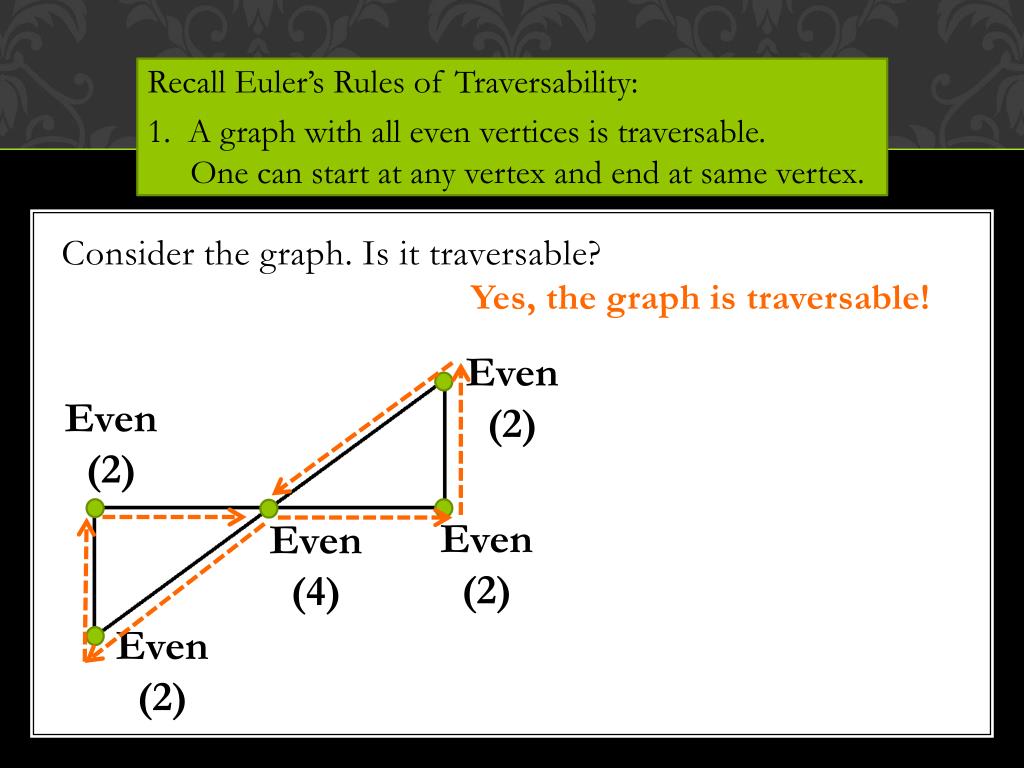 Recall Euler's Rules of Traversability:
1. A graph with all even vertices is traversable. One can start at any vertex and end at same vertex.

Consider the graph. Is it traversable?

Yes, the graph is traversable!

Even (2)

Even (2)

Even (4)

Even (2)

Even (2)